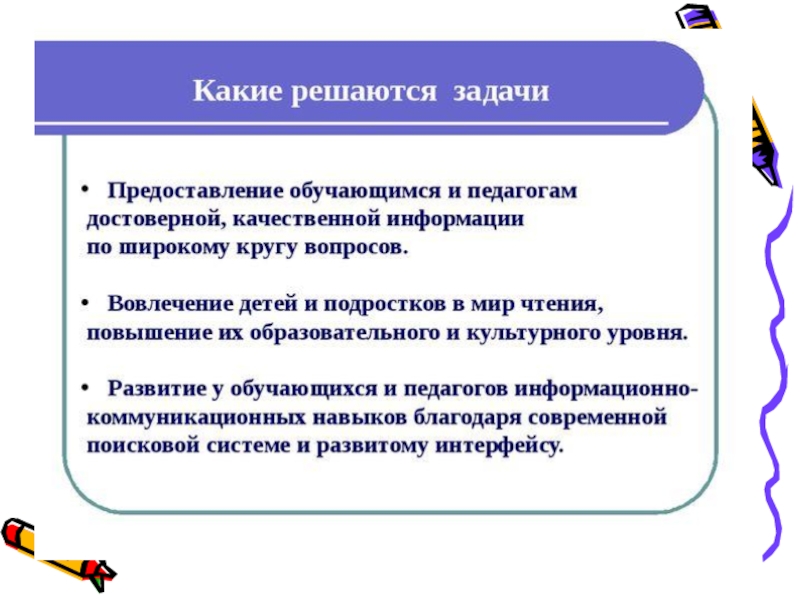 Какие решаются задачи

• Предоставление обучающимся и педагогам достоверной, качественной информации по широкому кругу вопросов.

• Вовлечение детей и подростков в мир чтения, повышение их образовательного и культурного уровня.

• Развитие у обучающихся и педагогов информационно-коммуникационных навыков благодаря современной поисковой системе и развитому интерфейсу.